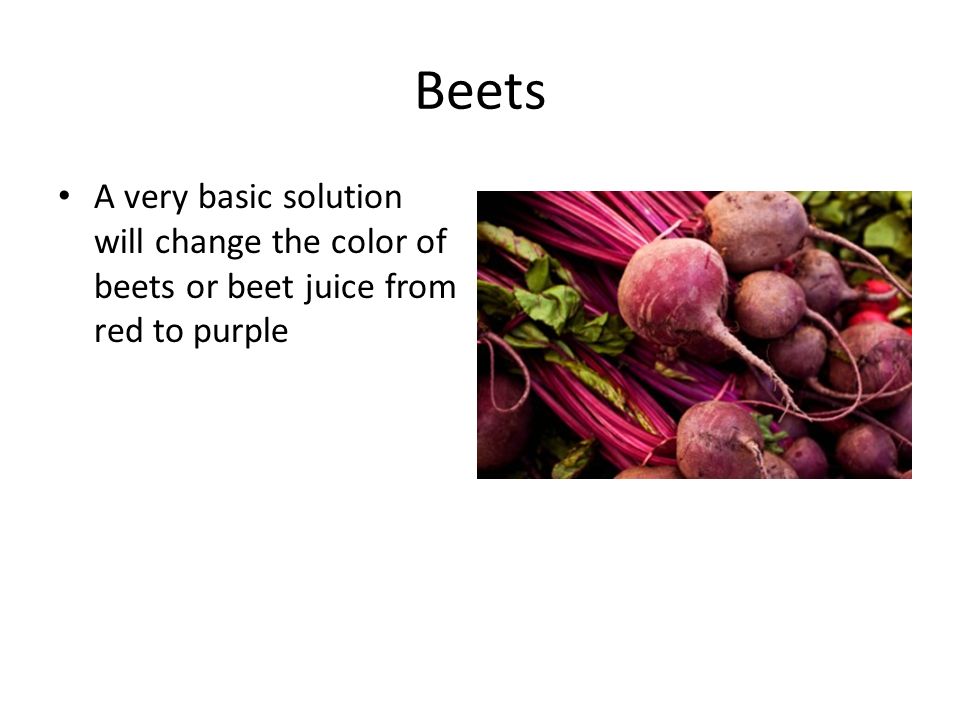 Beets

• A very basic solution will change the color of beets or beet juice from red to purple